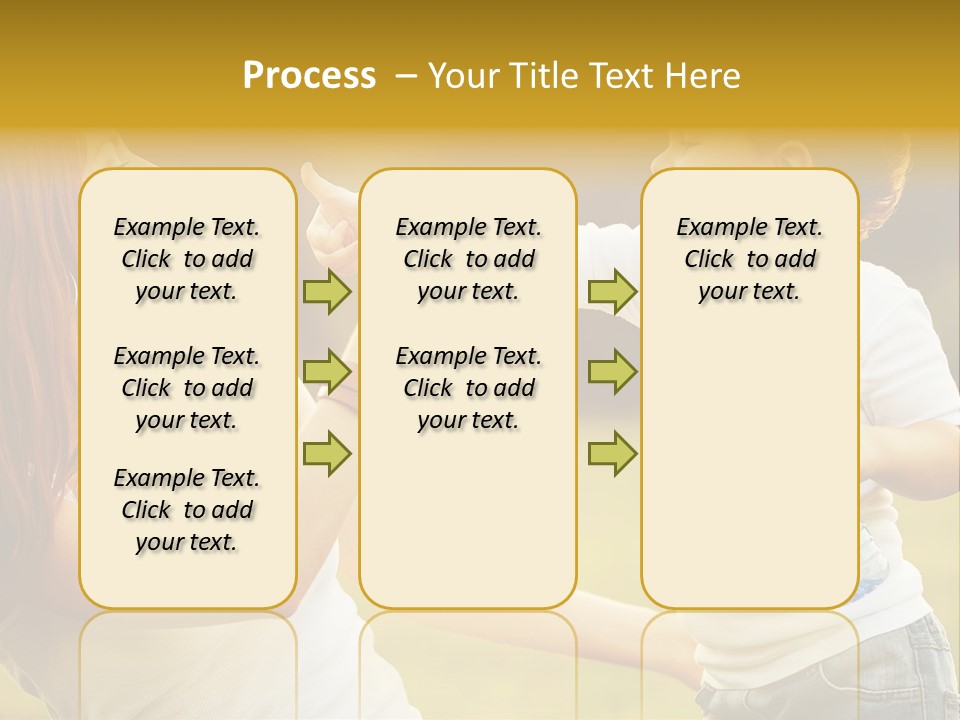 Process – Your Title Text Here

Example Text. Click to add your text.

Example Text. Click to add your text.

Example Text. Click to add your text.

Example Text. Click to add your text.

Example Text. Click to add your text.

Example Text. Click to add your text.